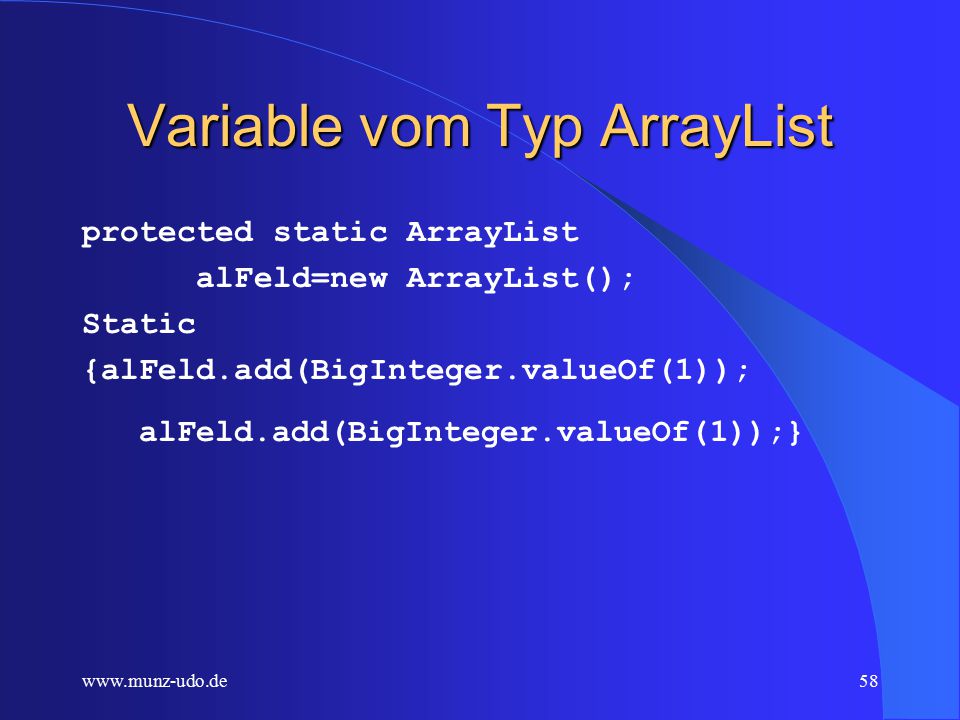 Variable vom Typ ArrayList

protected static ArrayList
alFeld=new ArrayList();
Static
{alFeld.add(BigInteger.valueOf(1));
alFeld.add(BigInteger.valueOf(1));}

www.munz-udo.de

58